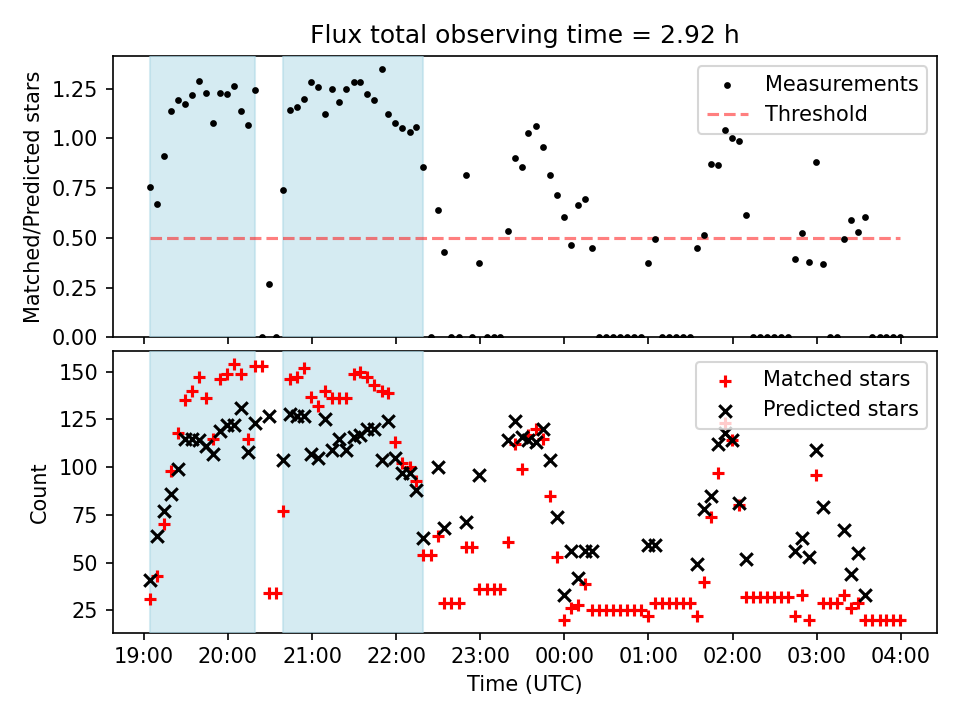 Flux total observing time = 2.92 h

Matched/Predicted stars

1.25
1.00
0.75
0.50
0.25
0.00

Measurements
Threshold

Count

150
125
100
75
50
25

Matched stars
Predicted stars

19:00 20:00 21:00 22:00 23:00 00:00 01:00 02:00 03:00 04:00

Time (UTC)